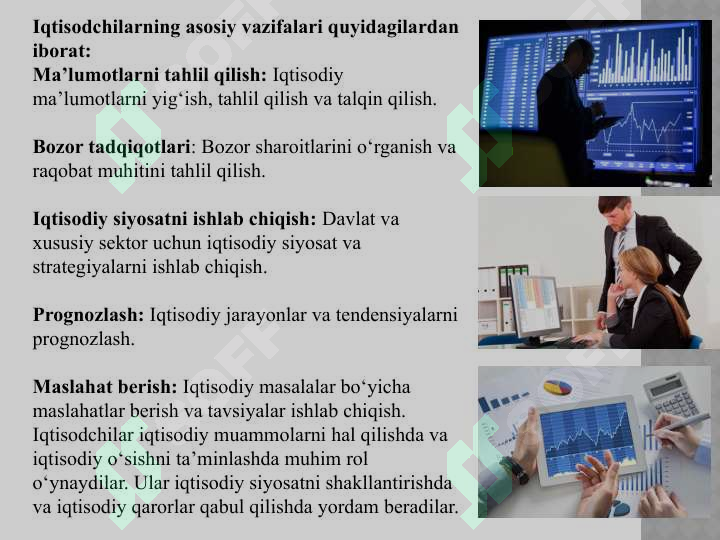 Iqtisodchilarning asosiy vazifalari quyidagilardan iborat:
Ma’lumotlarni tahlil qilish: Iqtisodiy ma’lumotlarni yig‘ish, tahlil qilish va talqin qilish.

Bozor tadqiqotlari: Bozor sharoitlarini o‘rganish va raqobat muhitini tahlil qilish.

Iqtisodiy siyosatni ishlab chiqish: Davlat va xususiy sektor uchun iqtisodiy siyosat va strategiyalarni ishlab chiqish.

Prognozlash: Iqtisodiy jarayonlar va tendensiyalarni prognozlash.

Maslahat berish: Iqtisodiy masalalar bo‘yicha maslahatlar berish va tavsiyalar ishlab chiqish. Iqtisodchilar iqtisodiy muammolarni hal qilishda va iqtisodiy o‘sishni ta’minlashda muhim rol o‘ynaydilar. Ular iqtisodiy siyosatni shakllantirishda va iqtisodiy qarorlar qabul qilishda yordam beradilar.